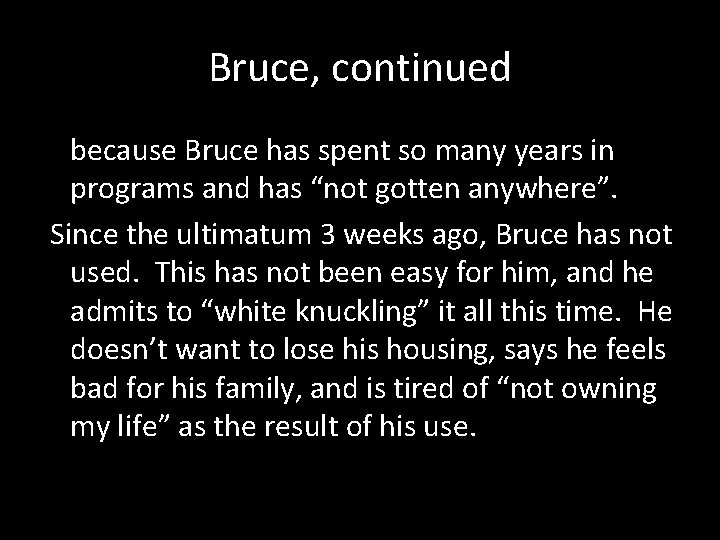 Bruce, continued

because Bruce has spent so many years in programs and has “not gotten anywhere”.

Since the ultimatum 3 weeks ago, Bruce has not used. This has not been easy for him, and he admits to “white knuckling” it all this time. He doesn’t want to lose his housing, says he feels bad for his family, and is tired of “not owning my life” as the result of his use.